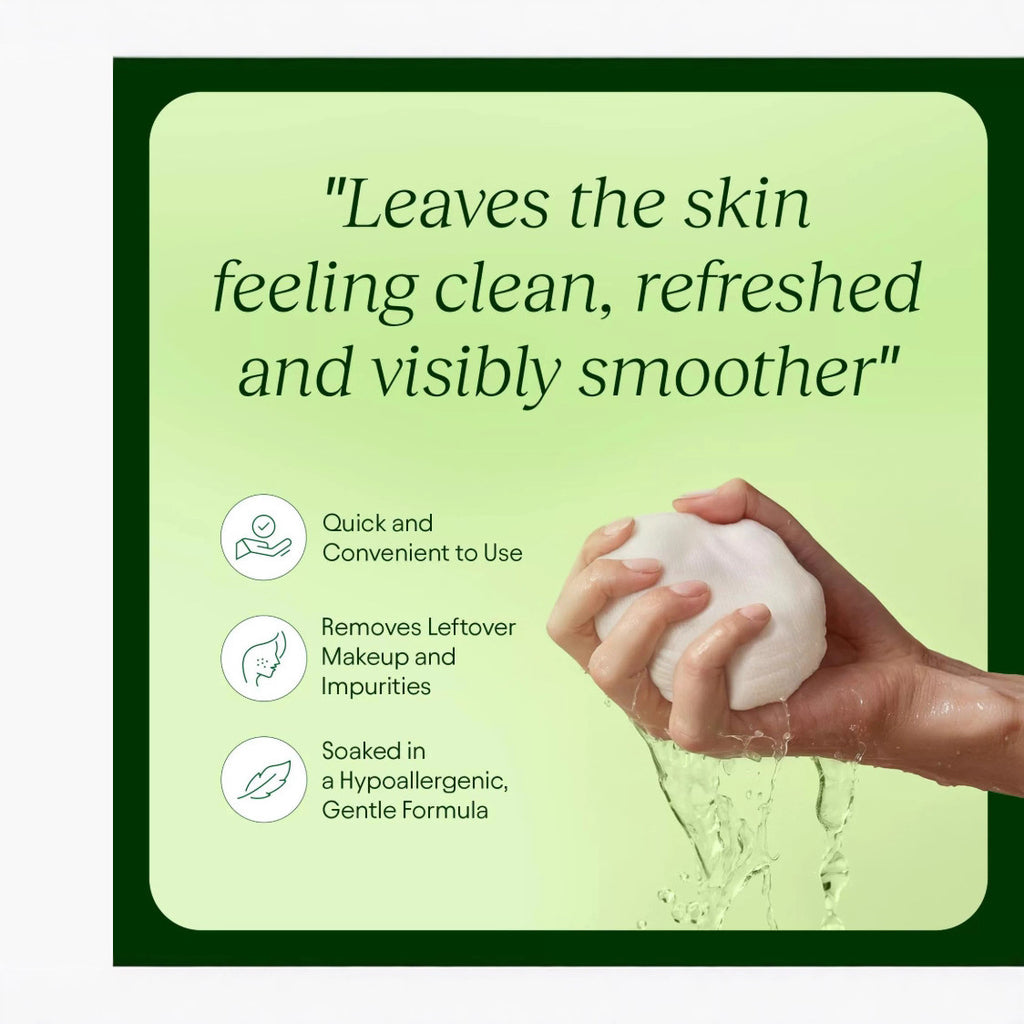 "Leaves the skin feeling clean, refreshed and visibly smoother"

Quick and Convenient to Use

Removes Leftover Makeup and Impurities

Soaked in a Hypoallergenic, Gentle Formula